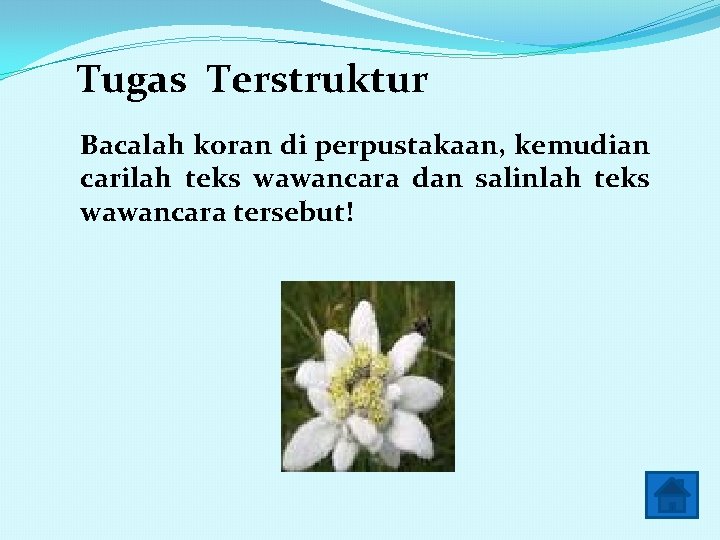 Tugas Terstruktur

Bacalah koran di perpustakaan, kemudian carilah teks wawancara dan salinlah teks wawancara tersebut!